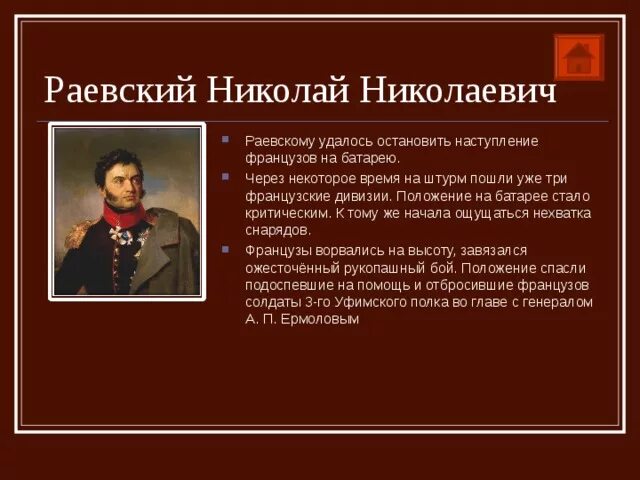 Раевский Николай Николаевич

Раевскому удалось остановить наступление французов на батарею.

Через некоторое время на штурм пошли уже три французские дивизии. Положение на батарее стало критическим. К тому же начала ощущаться нехватка снарядов.

Французы ворвались на высоту, завязался ожесточённый рукопашный бой. Положение спасли подоспевшие на помощь и отбросившие французов солдаты 3-го Уфимского полка во главе с генералом А. П. Ермоловым